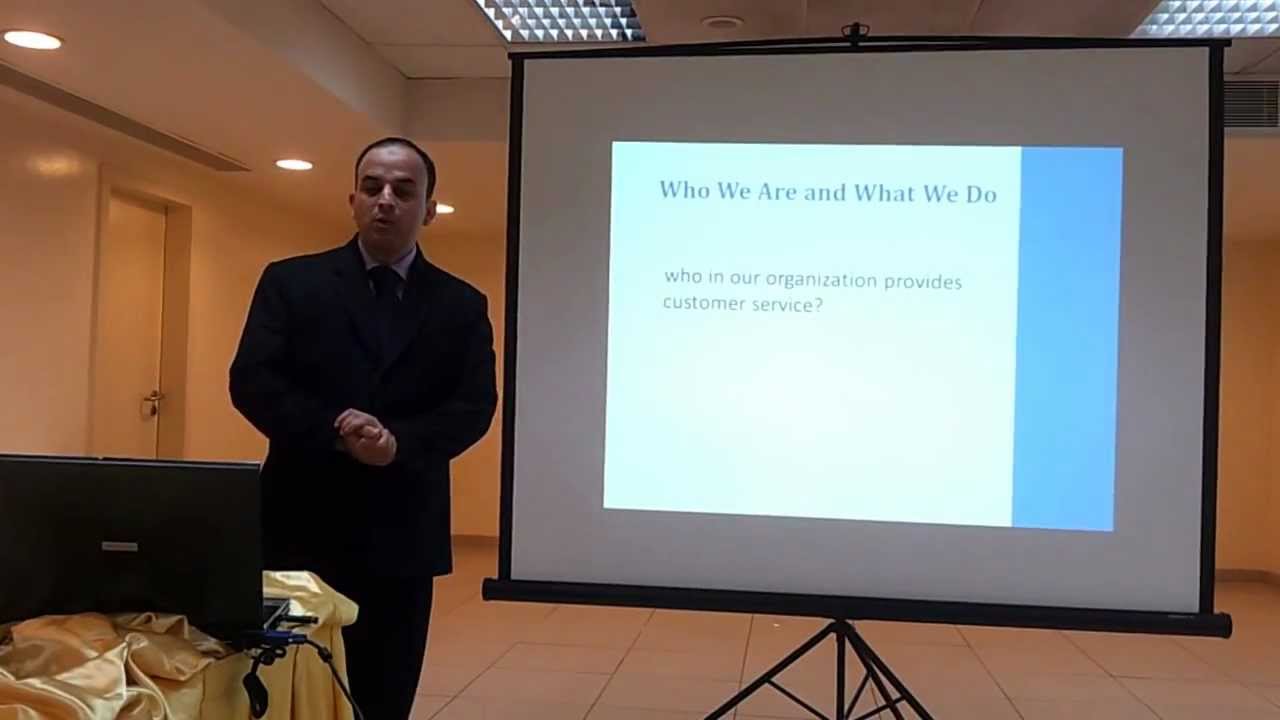 Who We Are and What We Do

who in our organization provides customer service?